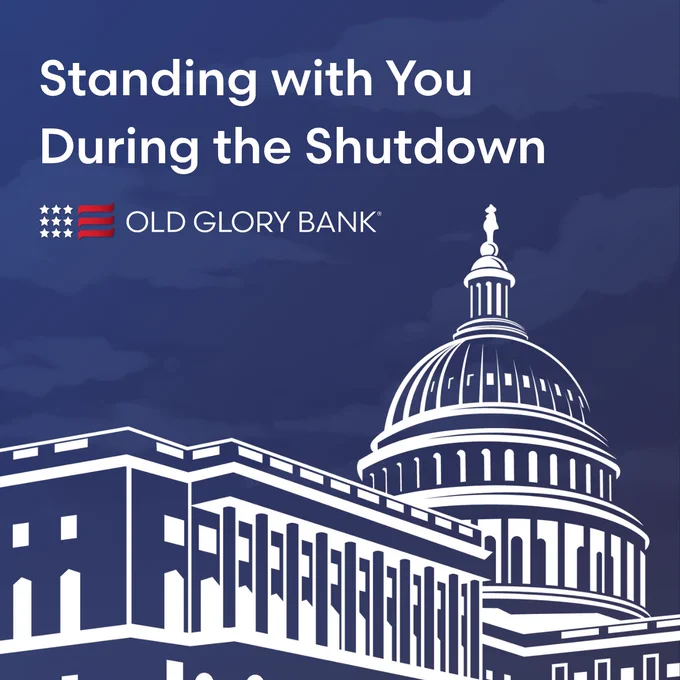 Standing with You During the Shutdown

OLD GLORY BANK®